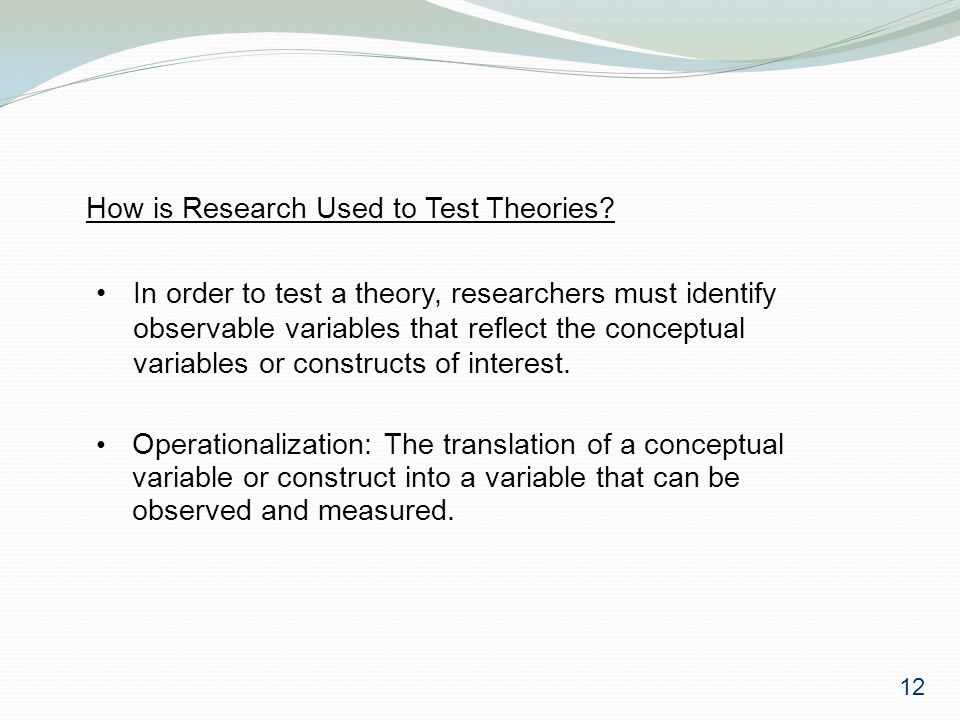 How is Research Used to Test Theories?

• In order to test a theory, researchers must identify observable variables that reflect the conceptual variables or constructs of interest.

• Operationalization: The translation of a conceptual variable or construct into a variable that can be observed and measured.

12